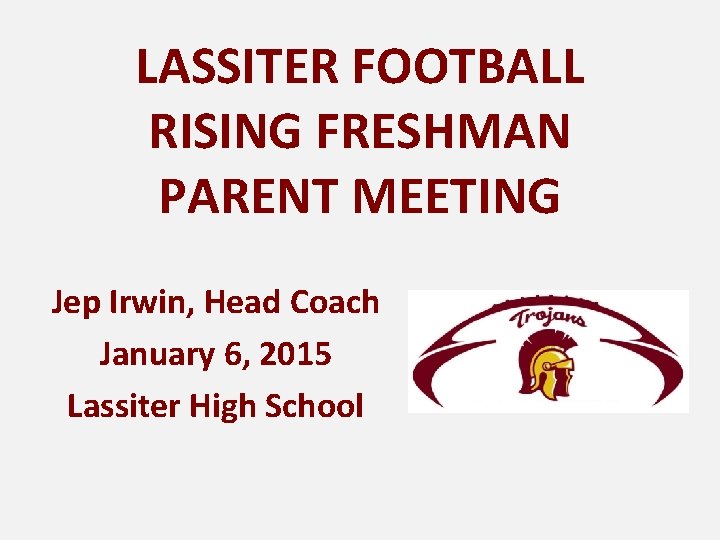 LASSITER FOOTBALL RISING FRESHMAN PARENT MEETING

Jep Irwin, Head Coach
January 6, 2015
Lassiter High School

Trojans